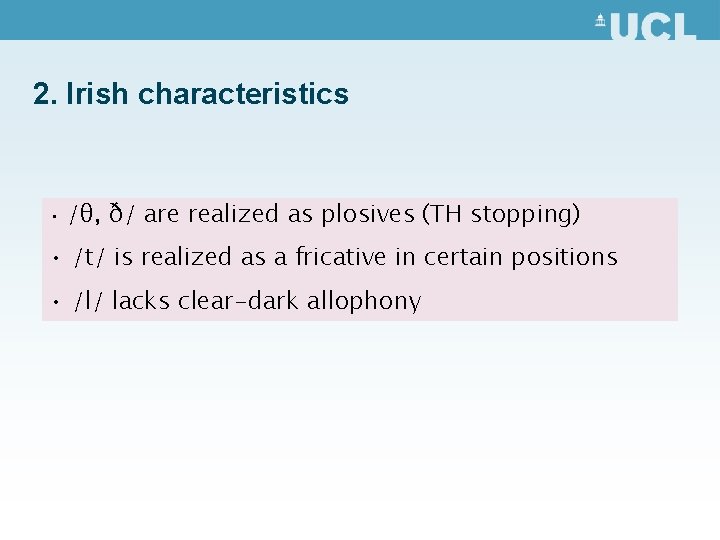 UCL

2. Irish characteristics

• /θ, ð/ are realized as plosives (TH stopping)
• /t/ is realized as a fricative in certain positions
• /l/ lacks clear-dark allophony